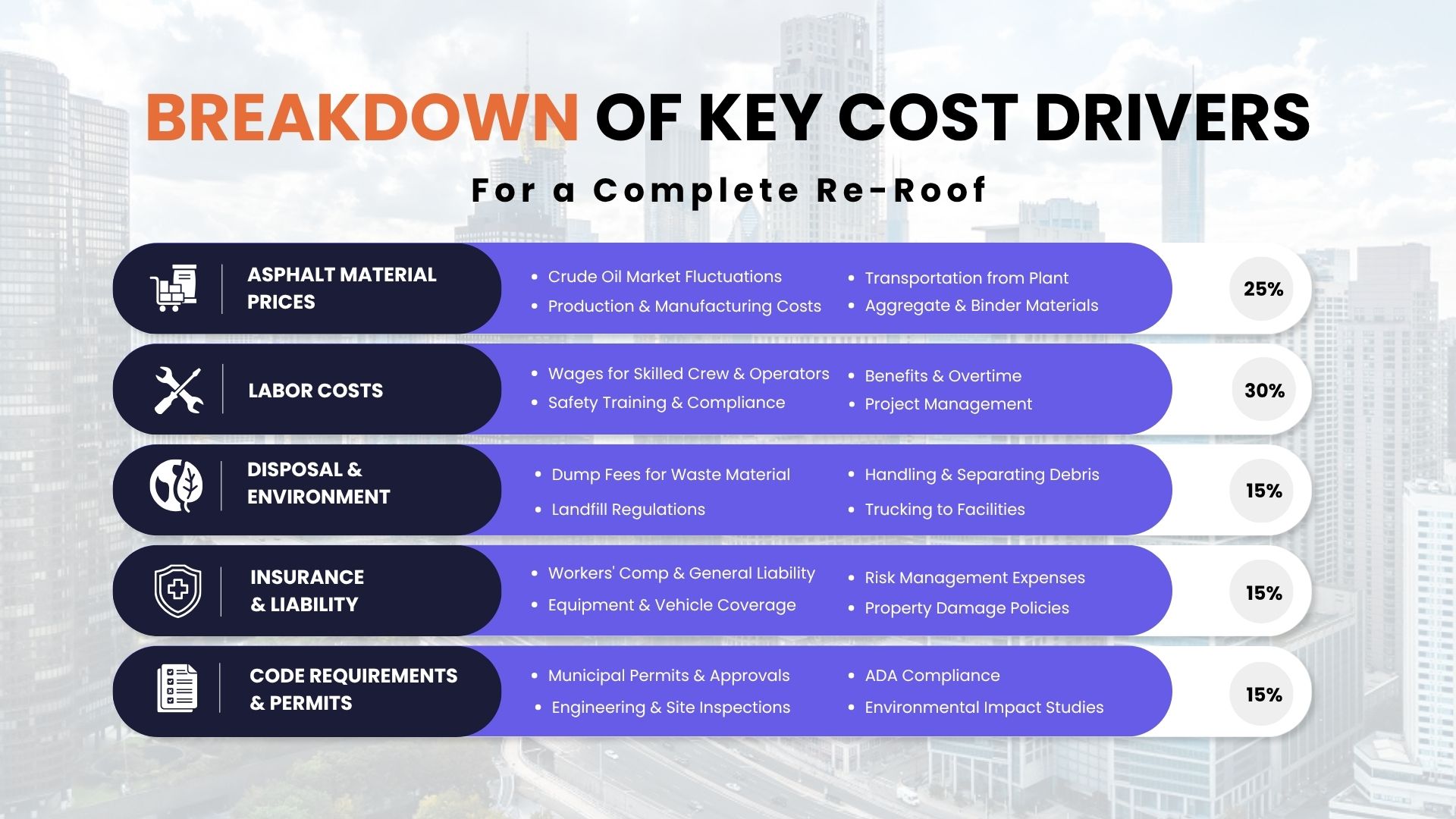 BREAKDOWN OF KEY COST DRIVERS

For a Complete Re-Roof

ASPHALT MATERIAL PRICES
- Crude Oil Market Fluctuations
- Production & Manufacturing Costs
- Transportation from Plant
- Aggregate & Binder Materials
25%

LABOR COSTS
- Wages for Skilled Crew & Operators
- Safety Training & Compliance
- Benefits & Overtime
- Project Management
30%

DISPOSAL & ENVIRONMENT
- Dump Fees for Waste Material
- Landfill Regulations
- Handling & Separating Debris
- Trucking to Facilities
15%

INSURANCE & LIABILITY
- Workers' Comp & General Liability
- Equipment & Vehicle Coverage
- Risk Management Expenses
- Property Damage Policies
15%

CODE REQUIREMENTS & PERMITS
- Municipal Permits & Approvals
- Engineering & Site Inspections
- ADA Compliance
- Environmental Impact Studies
15%